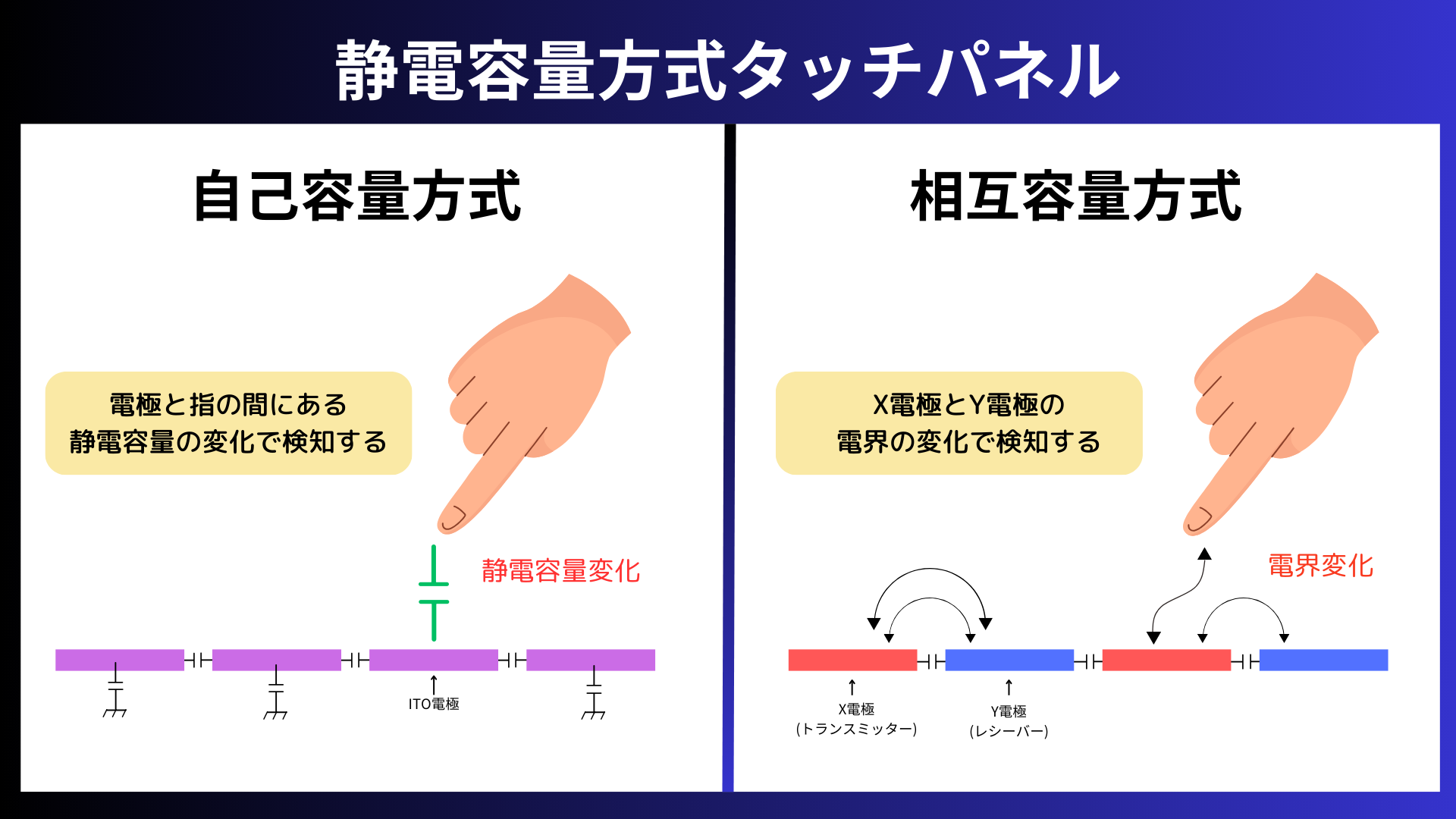 静電容量方式タッチパネル

自己容量方式

電極と指の間にある
静電容量の変化で検知する

静電容量変化

ITO電極

相互容量方式

X電極とY電極の
電界の変化で検知する

電界変化

X電極
(トランスミッター)

Y電極
(レシーバー)